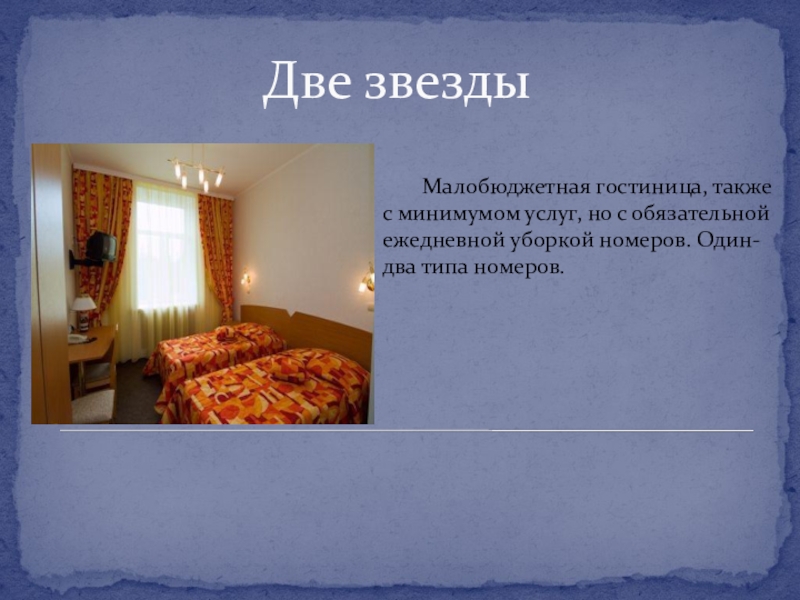 Две звезды

Малобюджетная гостиница, также с минимумом услуг, но с обязательной ежедневной уборкой номеров. Один-два типа номеров.